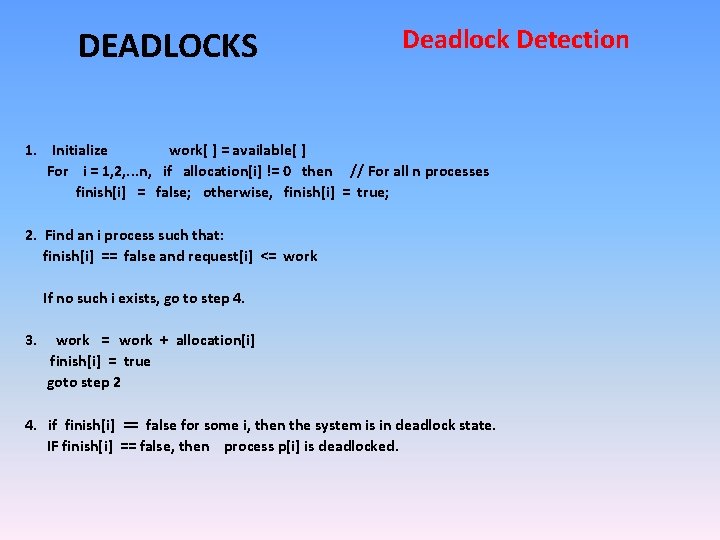 DEADLOCKS

Deadlock Detection

1. Initialize work[ ] = available[ ]
For i = 1,2,...n, if allocation[i] != 0 then // For all n processes
finish[i] = false; otherwise, finish[i] = true;

2. Find an i process such that:
finish[i] == false and request[i] <= work

If no such i exists, go to step 4.

3. work = work + allocation[i]
finish[i] = true
goto step 2

4. if finish[i] == false for some i, then the system is in deadlock state.
IF finish[i] == false, then process p[i] is deadlocked.